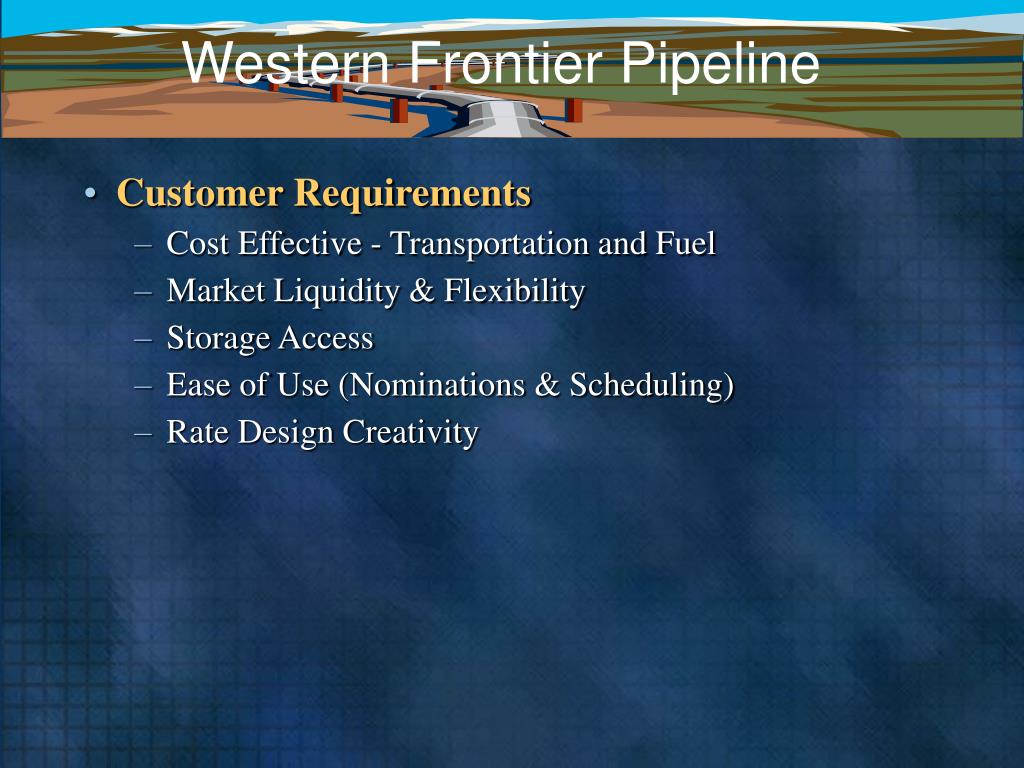 Western Frontier Pipeline

• Customer Requirements
– Cost Effective - Transportation and Fuel
– Market Liquidity & Flexibility
– Storage Access
– Ease of Use (Nominations & Scheduling)
– Rate Design Creativity